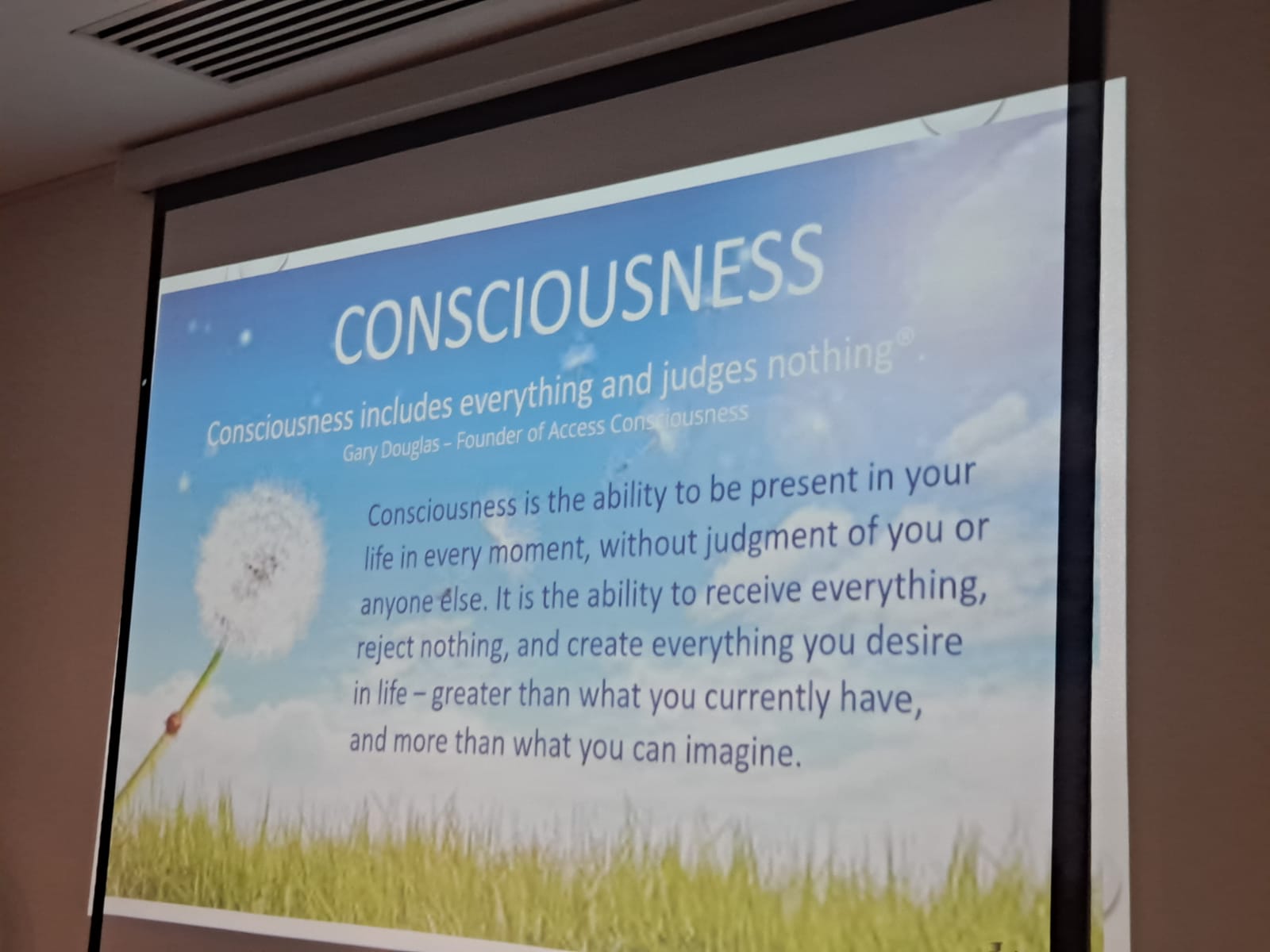 CONSCIOUSNESS

Consciousness includes everything and judges nothing®.
Gary Douglas – Founder of Access Consciousness

Consciousness is the ability to be present in your life in every moment, without judgment of you or anyone else. It is the ability to receive everything, reject nothing, and create everything you desire in life – greater than what you currently have, and more than what you can imagine.